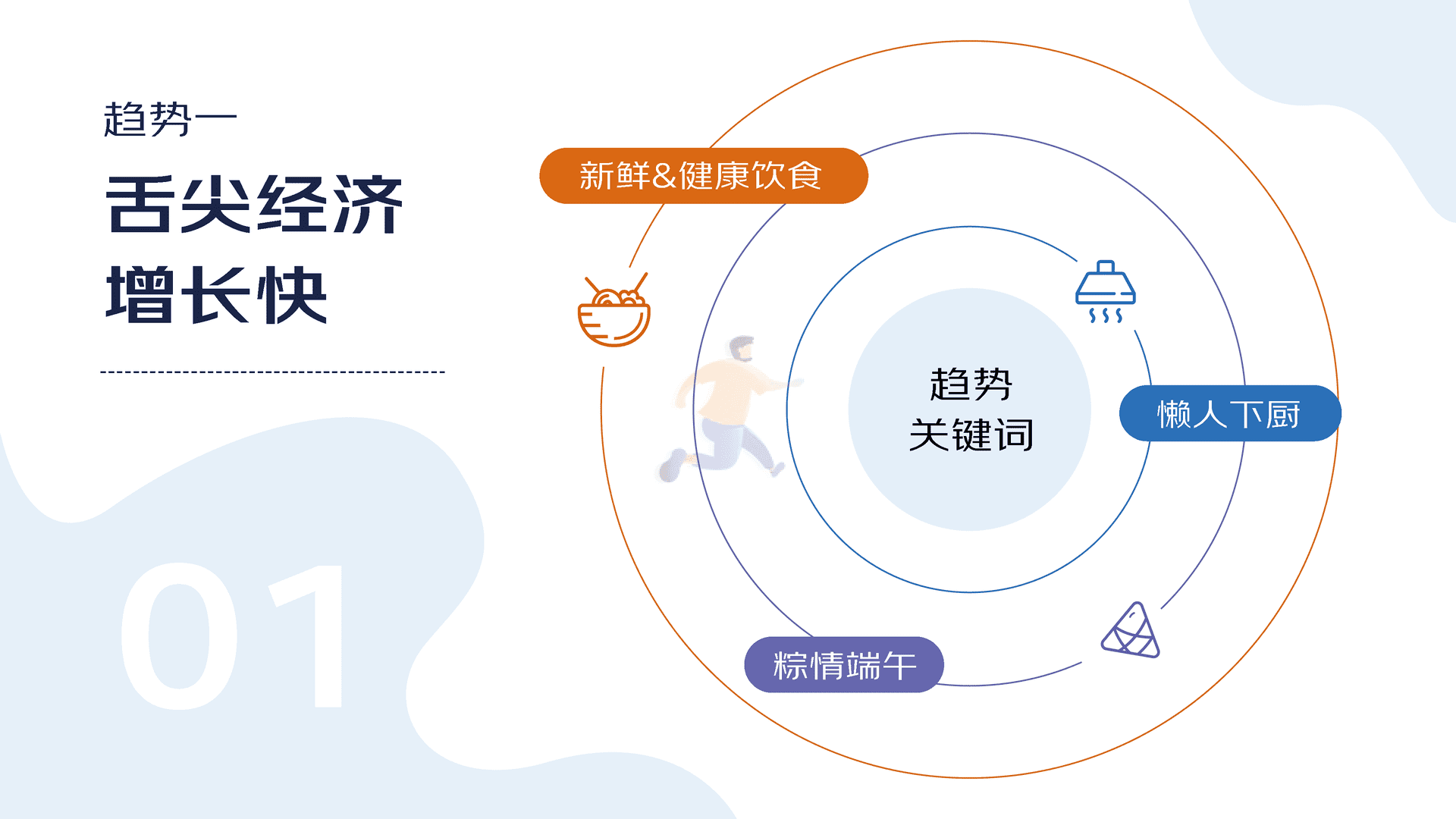 趋势一

舌尖经济
增长快

01

新鲜&健康饮食

趋势
关键词

懒人下厨

粽情端午